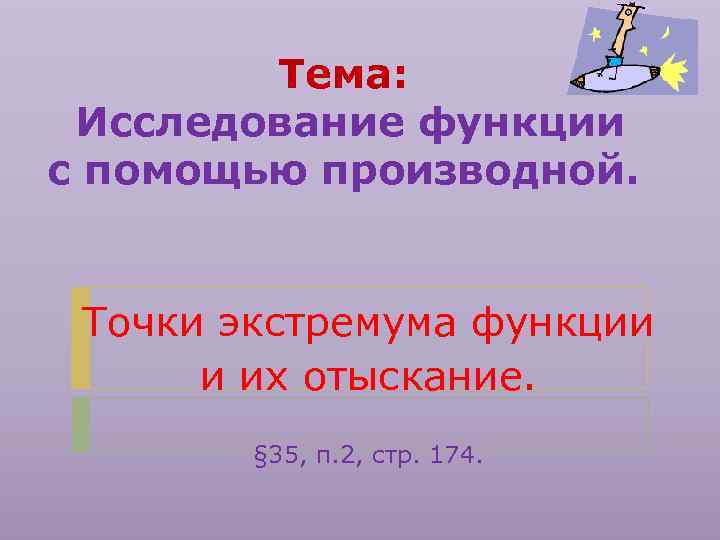 Тема:
Исследование функции с помощью производной.

Точки экстремума функции и их отыскание.

§35, п.2, стр. 174.